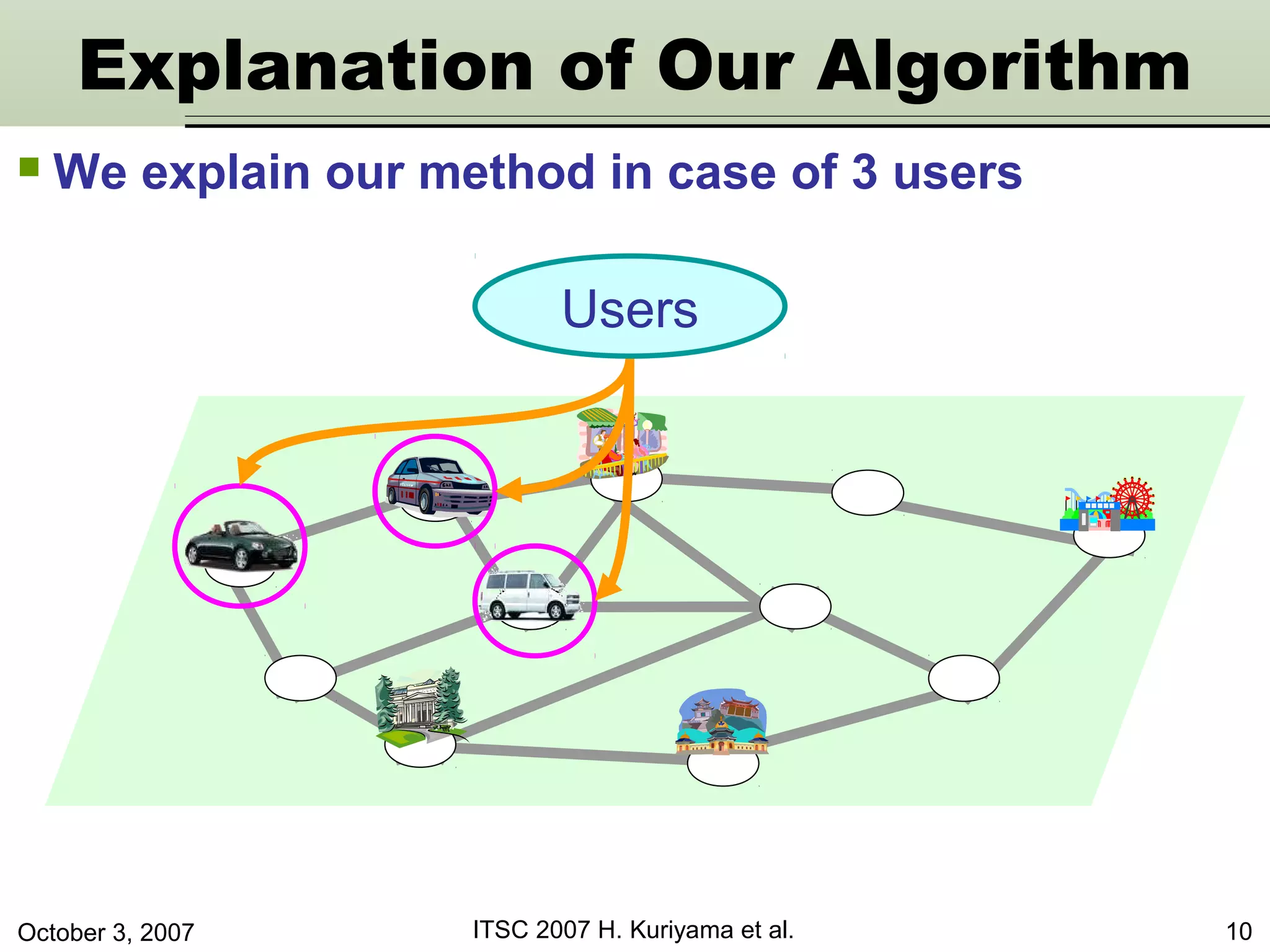 Explanation of Our Algorithm

We explain our method in case of 3 users

Users

October 3, 2007

ITSC 2007 H. Kuriyama et al.

10